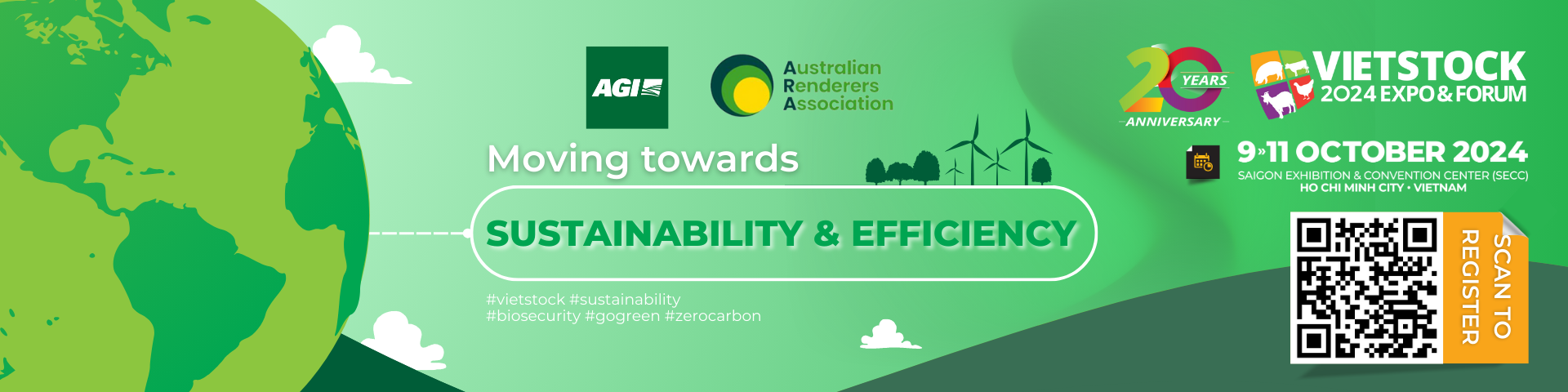 AGI

Australian Renderers Association

Moving towards

SUSTAINABILITY & EFFICIENCY

#vietstock #sustainability #biosecurity #gogreen #zerocarbon

20 YEARS ANNIVERSARY

VIETSTOCK 2024 EXPO & FORUM

9»11 OCTOBER 2024

SAIGON EXHIBITION & CONVENTION CENTER (SECC)
HO CHI MINH CITY • VIETNAM

SCAN TO REGISTER